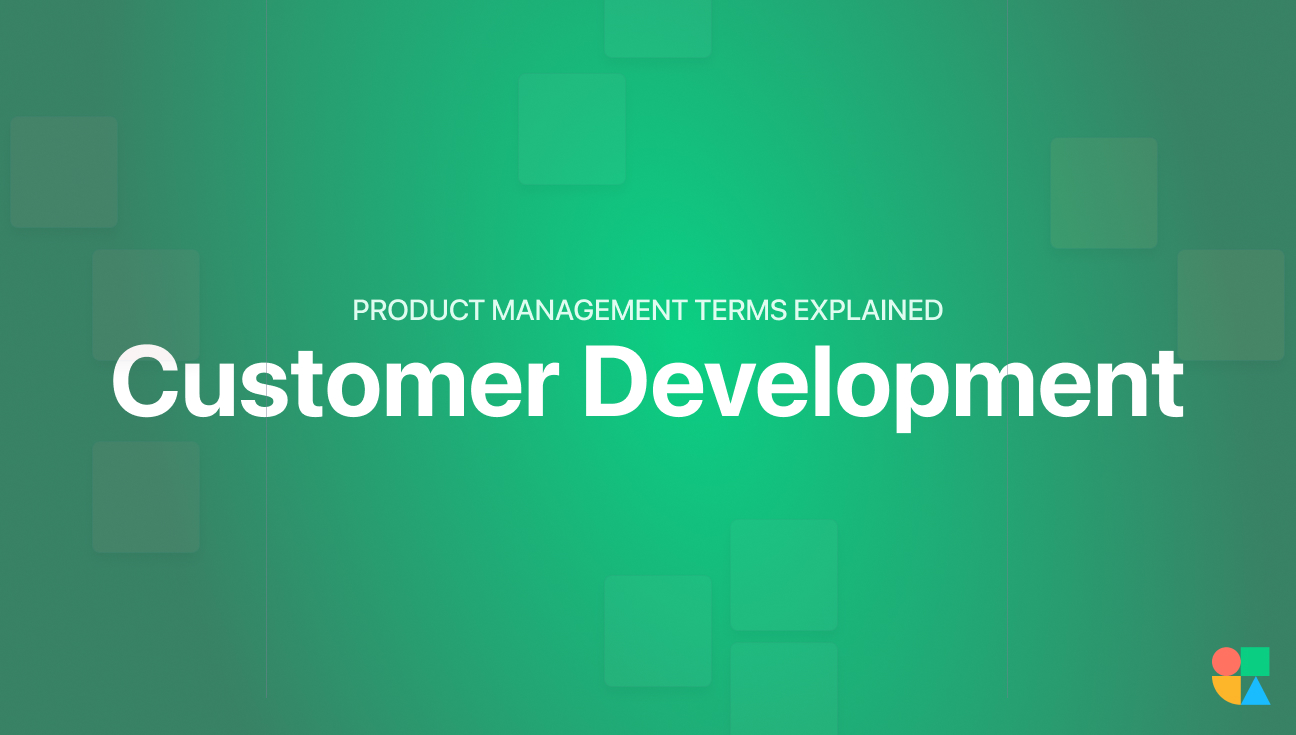 PRODUCT MANAGEMENT TERMS EXPLAINED

Customer Development